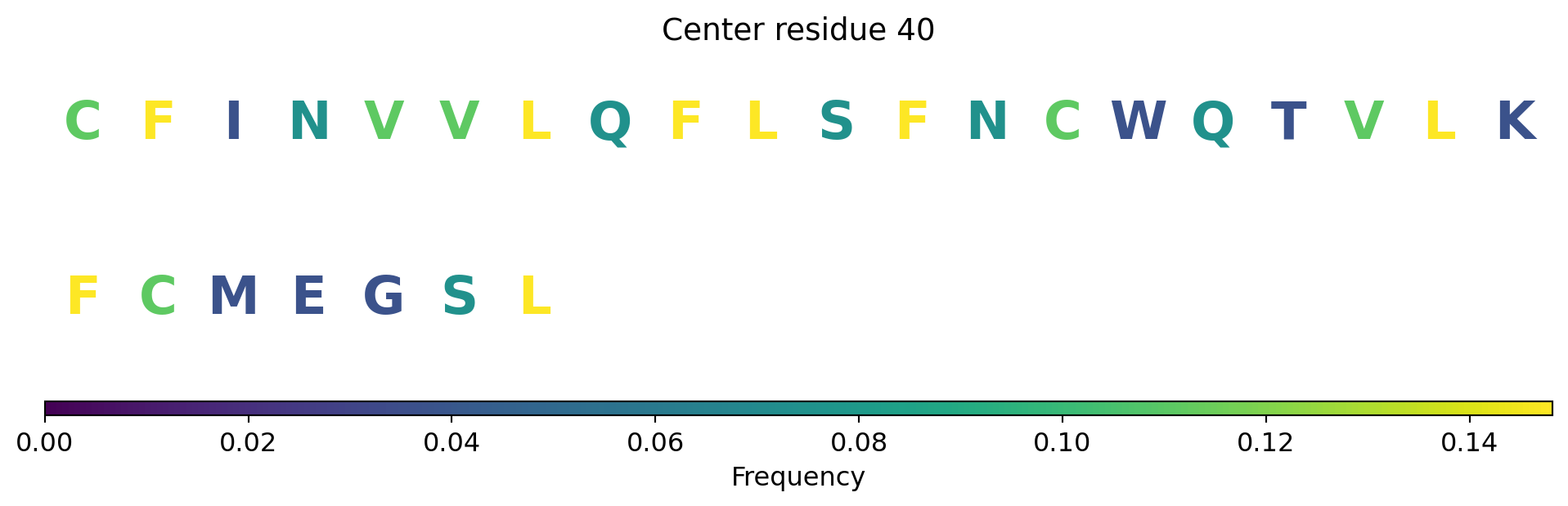 Center residue 40

C F I N V V L Q F L S F N C W Q T V L K

F C M E G S L

0.00 0.02 0.04 0.06 0.08 0.10 0.12 0.14

Frequency